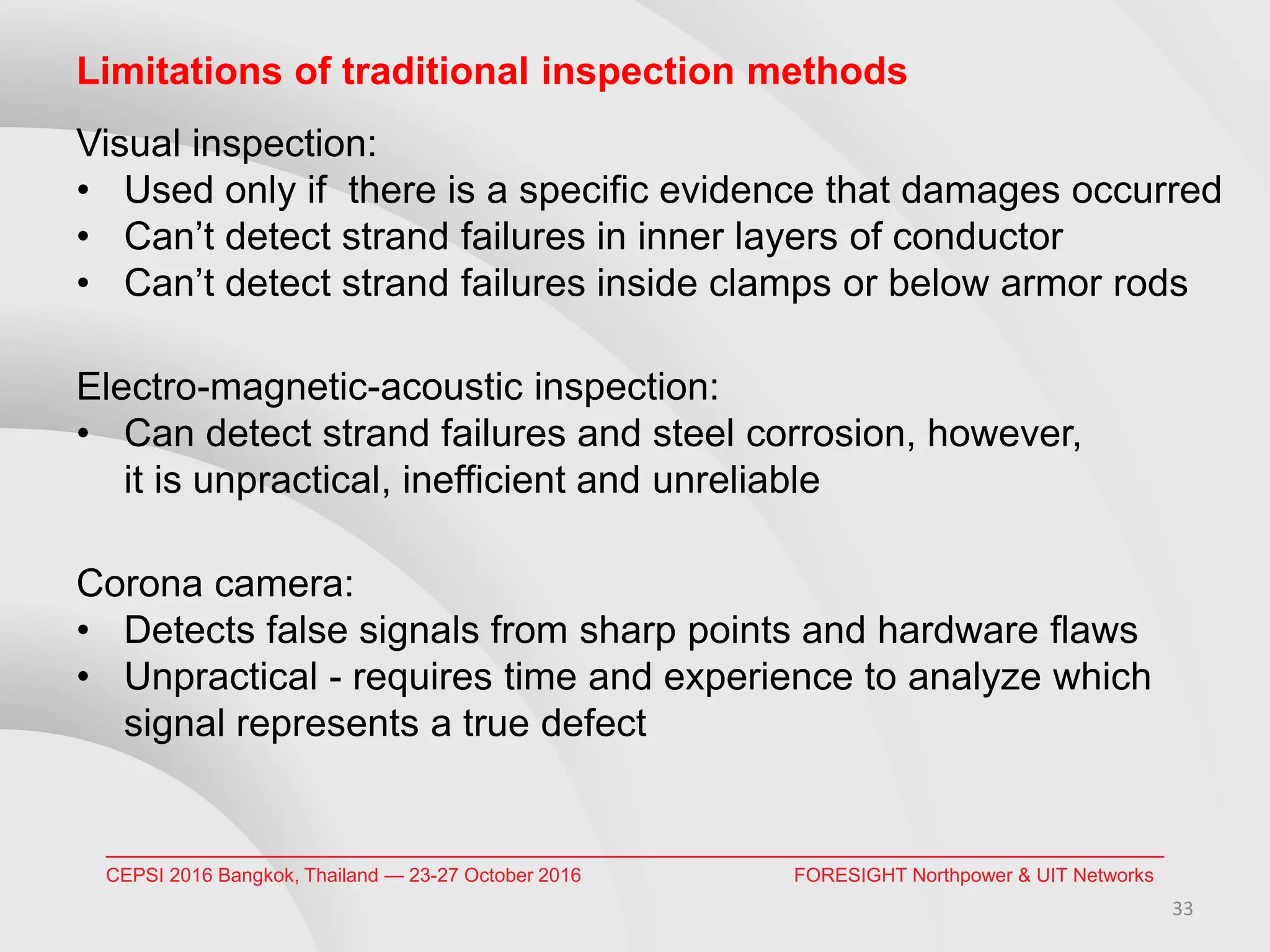 Limitations of traditional inspection methods

Visual inspection:
• Used only if there is a specific evidence that damages occurred
• Can’t detect strand failures in inner layers of conductor
• Can’t detect strand failures inside clamps or below armor rods

Electro-magnetic-acoustic inspection:
• Can detect strand failures and steel corrosion, however, it is unpractical, inefficient and unreliable

Corona camera:
• Detects false signals from sharp points and hardware flaws
• Unpractical - requires time and experience to analyze which signal represents a true defect

CEPSI 2016 Bangkok, Thailand — 23-27 October 2016

FORESIGHT Northpower & UIT Networks

33